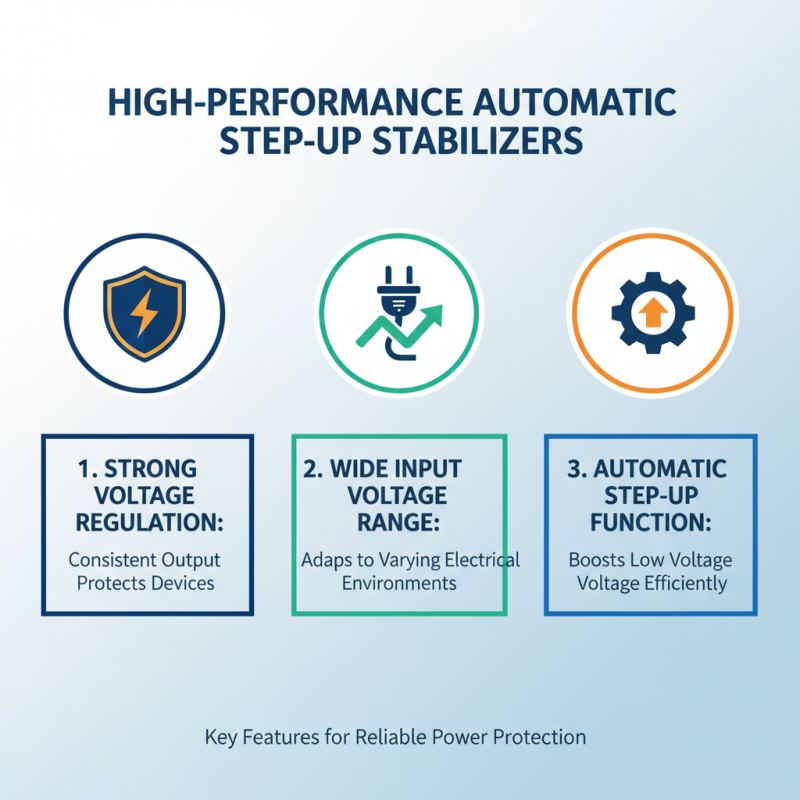 HIGH-PERFORMANCE AUTOMATIC STEP-UP STABILIZERS

1. STRONG VOLTAGE REGULATION:

Consistent Output Protects Devices

2. WIDE INPUT VOLTAGE RANGE:

Adaps to Varying Electrical Environments

3. AUTOMATIC STEP-UP FUNCTION:

Boosts Low Voltage Voltage Efficiently

Key Features for Reliable Power Protection